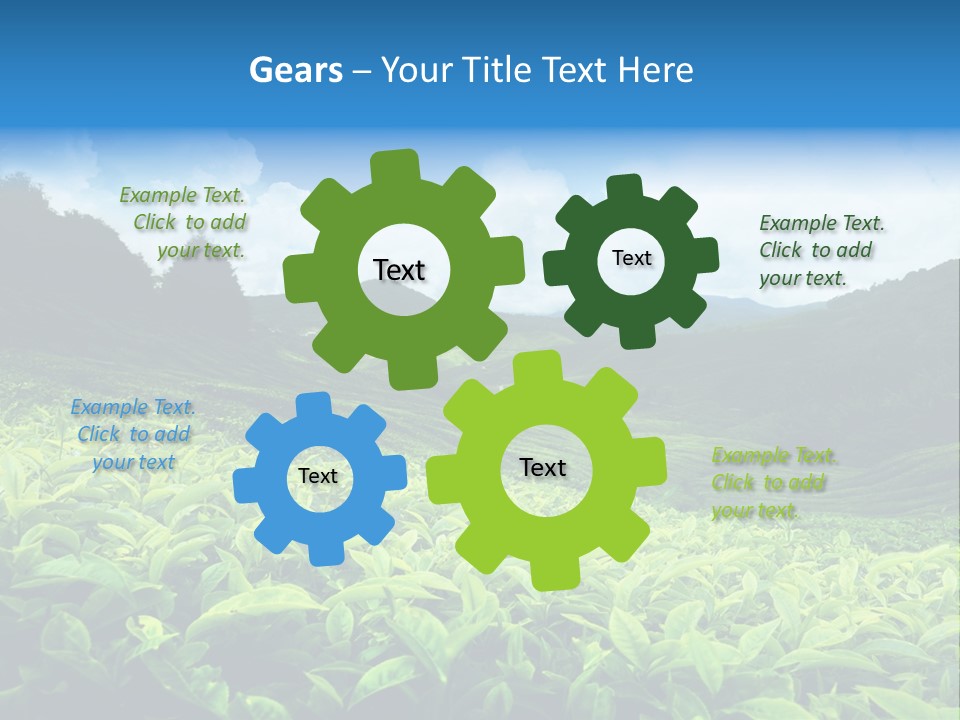 Gears – Your Title Text Here

Example Text. Click to add your text.

Text

Text

Example Text. Click to add your text.

Example Text. Click to add your text

Text

Text

Example Text. Click to add your text.